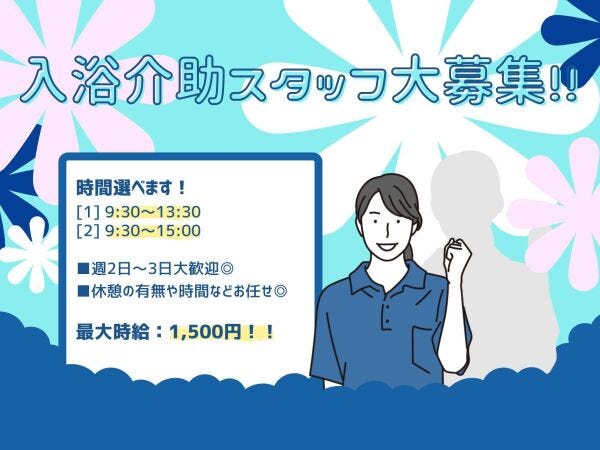 入浴介助スタッフ大募集!!

時間選べます！
[1] 9:30〜13:30
[2] 9:30〜15:00

■週2日〜3日大歓迎◎
■休憩の有無や時間などお任せ◎

最大時給：1,500円！！